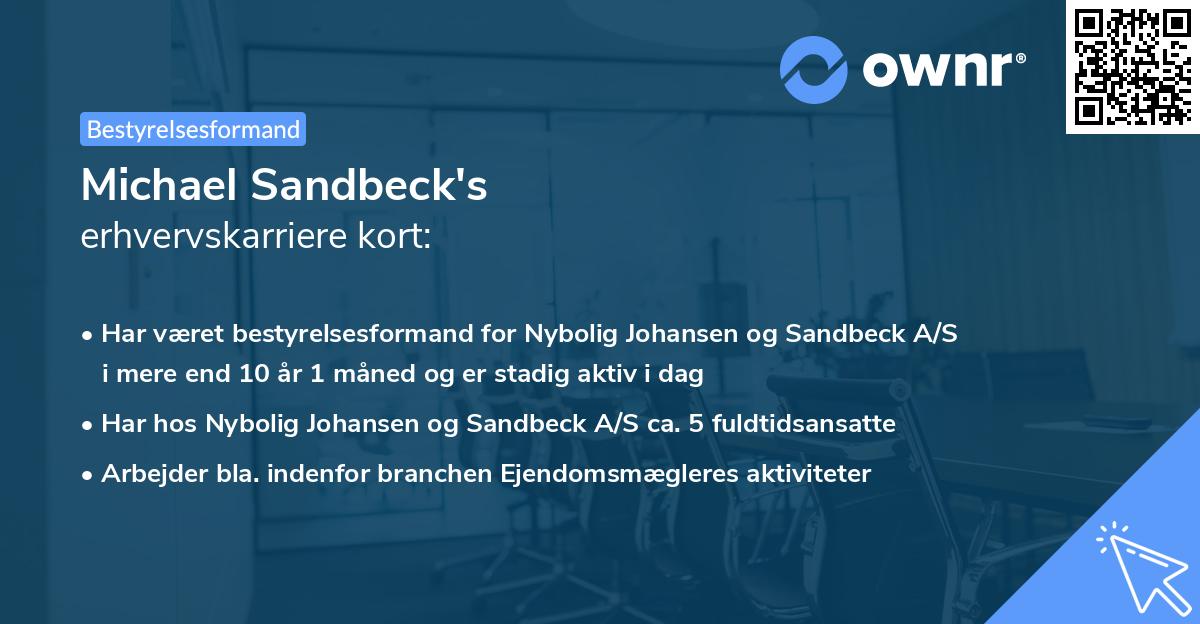 ownr®

Bestyrelsesformand

Michael Sandbeck's
erhvervskarriere kort:

• Har været bestyrelsesformand for Nybolig Johansen og Sandbeck A/S i mere end 10 år 1 måned og er stadig aktiv i dag
• Har hos Nybolig Johansen og Sandbeck A/S ca. 5 fuldtidsansatte
• Arbejder bla. indenfor branchen Ejendomsmægleres aktiviteter